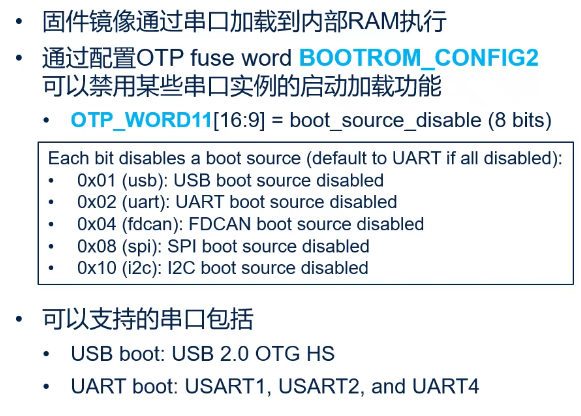 • 固件镜像通过串口加载到内部RAM执行

• 通过配置OTP fuse word BOOTROM_CONFIG2 可以禁用某些串口实例的启动加载功能

• OTP_WORD11[16:9] = boot_source_disable (8 bits)

Each bit disables a boot source (default to UART if all disabled):
• 0x01 (usb): USB boot source disabled
• 0x02 (uart): UART boot source disabled
• 0x04 (fdcan): FDCAN boot source disabled
• 0x08 (spi): SPI boot source disabled
• 0x10 (i2c): I2C boot source disabled

• 可以支持的串口包括

• USB boot: USB 2.0 OTG HS

• UART boot: USART1, USART2, and UART4